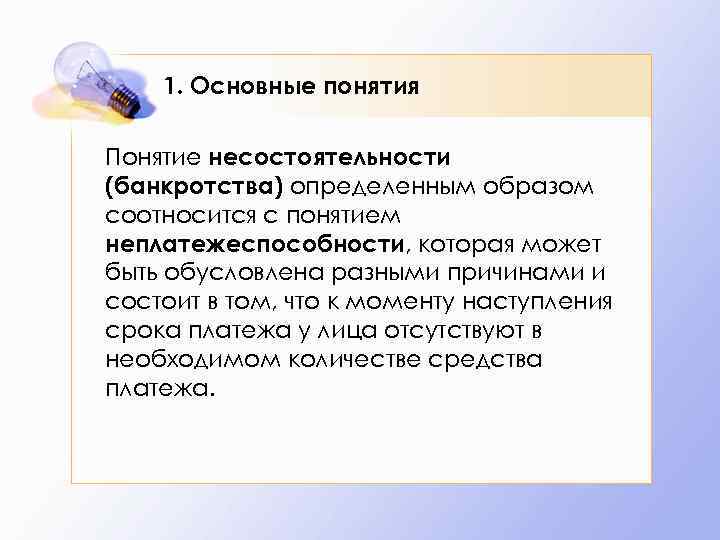 1. Основные понятия

Понятие несостоятельности (банкротства) определенным образом соотносится с понятием неплатежеспособности, которая может быть обусловлена разными причинами и состоит в том, что к моменту наступления срока платежа у лица отсутствуют в необходимом количестве средства платежа.